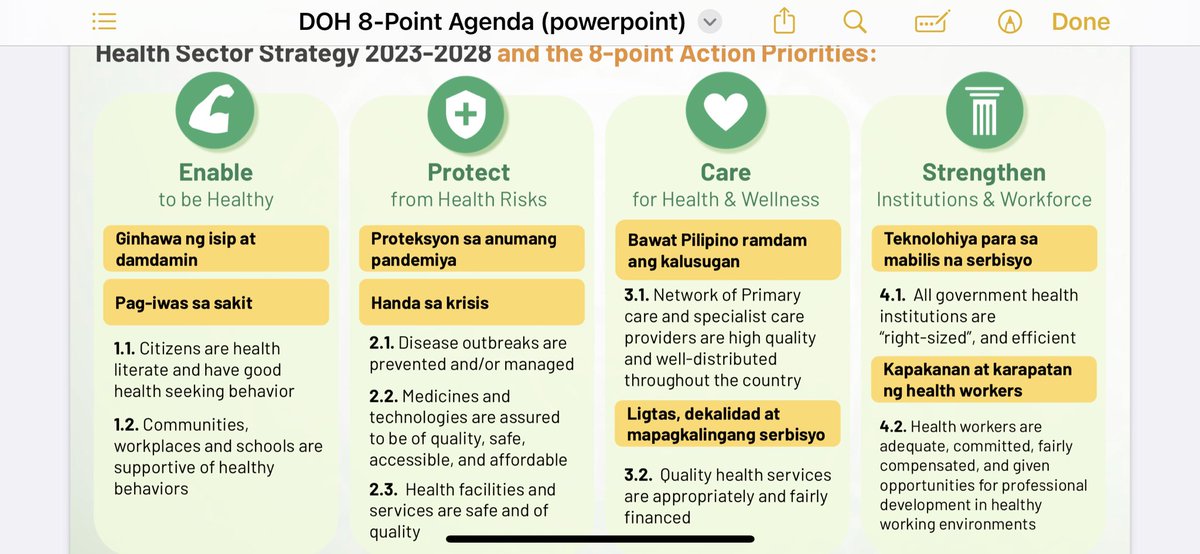 DOH 8-Point Agenda (powerpoint)

Done

Health Sector Strategy 2023-2028 and the 8-point Action Priorities:

Enable
to be Healthy

Ginhawa ng isip at damdamin

Pag-iwas sa sakit

1.1. Citizens are health literate and have good health seeking behavior

1.2. Communities, workplaces and schools are supportive of healthy behaviors

Protect
from Health Risks

Proteksyon sa anumang pandemiya

Handa sa krisis

2.1. Disease outbreaks are prevented and/or managed

2.2. Medicines and technologies are assured to be of quality, safe, accessible, and affordable

2.3. Health facilities and services are safe and of quality

Care
for Health & Wellness

Bawat Pilipino ramdam ang kalusugan

3.1. Network of Primary care and specialist care providers are high quality and well-distributed throughout the country

Ligtas, dekalidad at mapagkalingang serbisyo

3.2. Quality health services are appropriately and fairly financed

Strengthen
Institutions & Workforce

Teknolohiya para sa mabilis na serbisyo

4.1. All government health institutions are "right-sized", and efficient

Kapakanan at karapatan ng health workers

4.2. Health workers are adequate, committed, fairly compensated, and given opportunities for professional development in healthy working environments